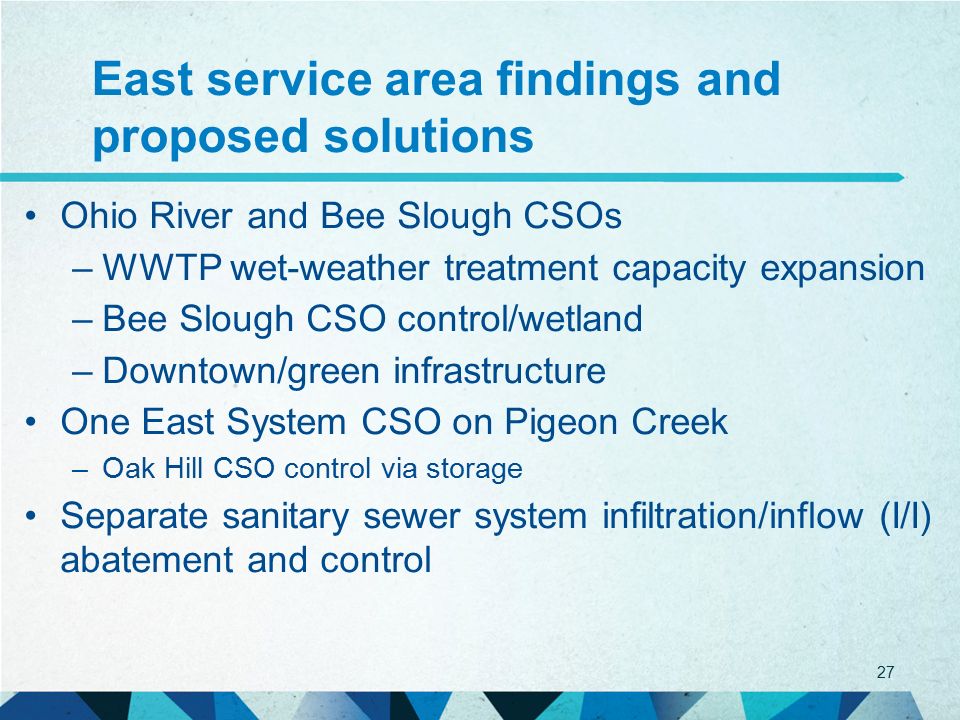 East service area findings and proposed solutions

• Ohio River and Bee Slough CSOs
– WWTP wet-weather treatment capacity expansion
– Bee Slough CSO control/wetland
– Downtown/green infrastructure
• One East System CSO on Pigeon Creek
– Oak Hill CSO control via storage
• Separate sanitary sewer system infiltration/inflow (I/I) abatement and control

27